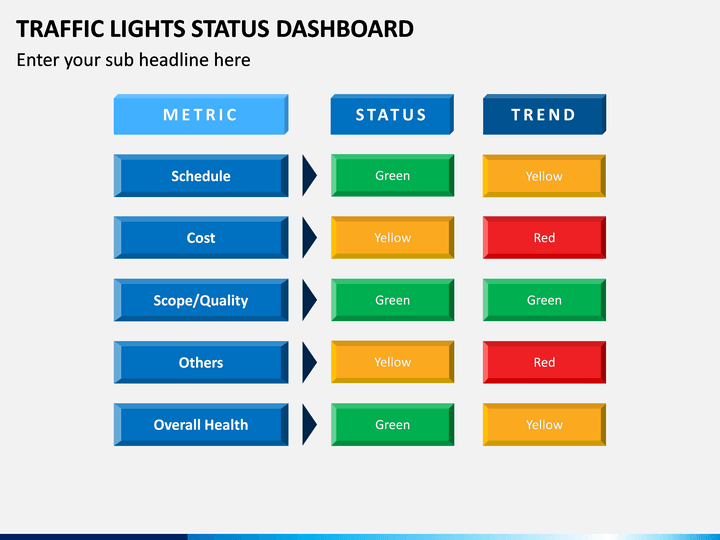 TRAFFIC LIGHTS STATUS DASHBOARD

Enter your sub headline here

| METRIC | STATUS | TREND |
|---|---|---|
| Schedule | Green | Yellow |
| Cost | Yellow | Red |
| Scope/Quality | Green | Green |
| Others | Yellow | Red |
| Overall Health | Green | Yellow |